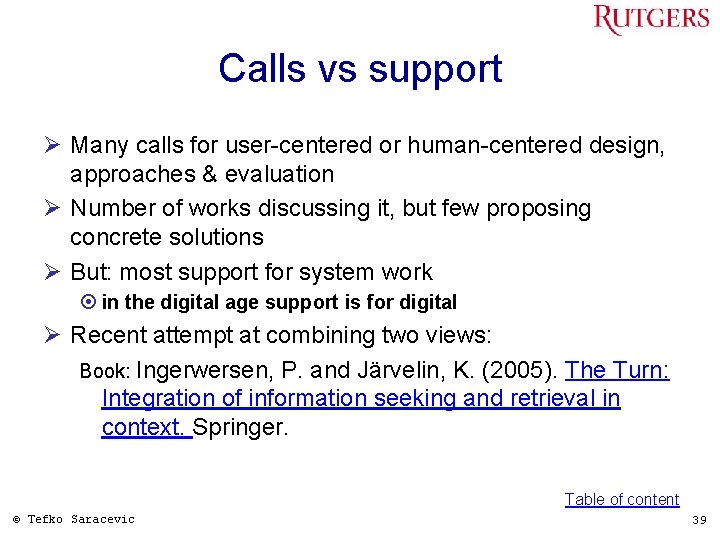 RUTGERS

Calls vs support

➢ Many calls for user-centered or human-centered design, approaches & evaluation

➢ Number of works discussing it, but few proposing concrete solutions

➢ But: most support for system work

⊙ in the digital age support is for digital

➢ Recent attempt at combining two views:

Book: Ingerwersen, P. and Järvelin, K. (2005). The Turn: Integration of information seeking and retrieval in context. Springer.

Table of content

© Tefko Saracevic

39